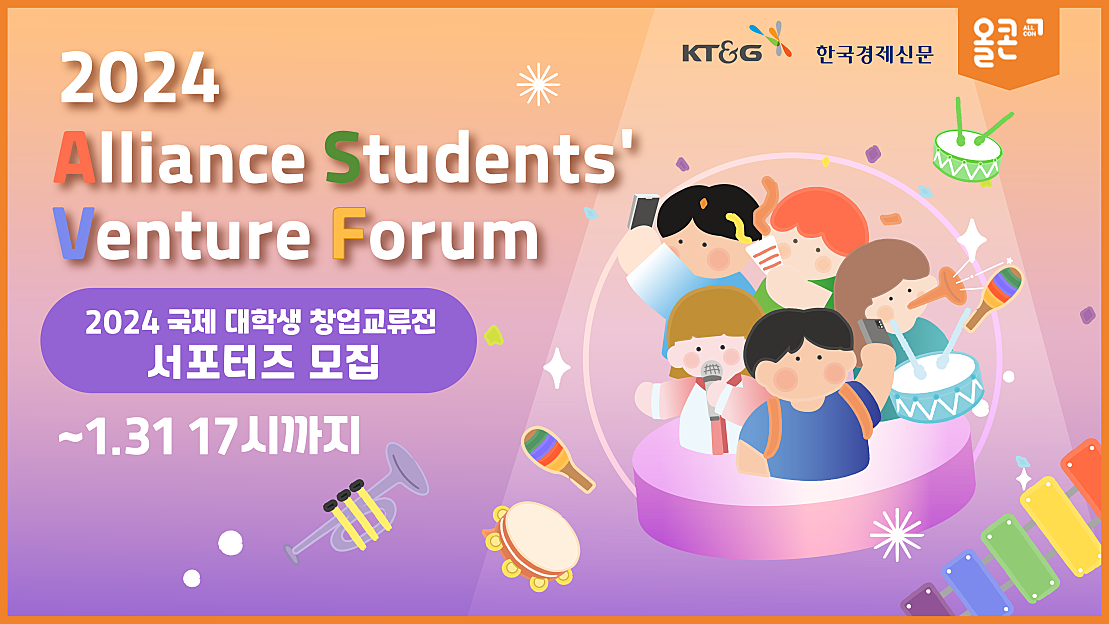 KT&G 한국경제신문 올콘 ALL CON

2024
Alliance Students'
Venture Forum

2024 국제 대학생 창업교류전
서포터즈 모집

~1.31 17시까지